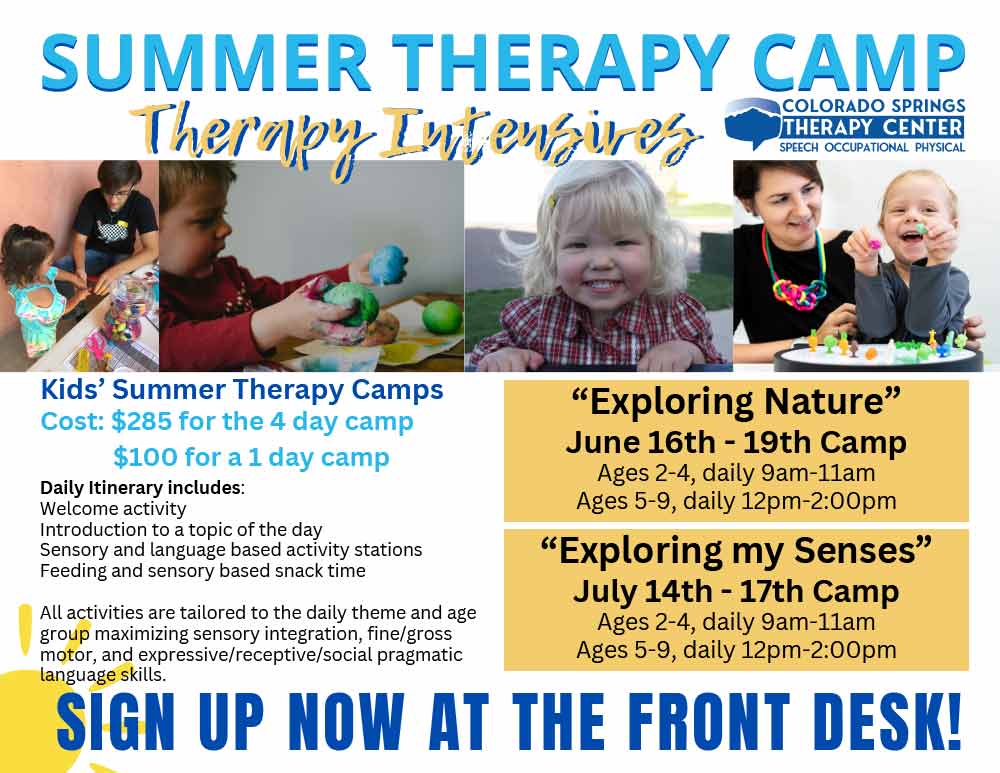 SUMMER THERAPY CAMP

Therapy Intensives

COLORADO SPRINGS
THERAPY CENTER
SPEECH OCCUPATIONAL PHYSICAL

Kids' Summer Therapy Camps
Cost: $285 for the 4 day camp
$100 for a 1 day camp

Daily Itinerary includes:
Welcome activity
Introduction to a topic of the day
Sensory and language based activity stations
Feeding and sensory based snack time

All activities are tailored to the daily theme and age group maximizing sensory integration, fine/gross motor, and expressive/receptive/social pragmatic language skills.

"Exploring Nature"
June 16th - 19th Camp
Ages 2-4, daily 9am-11am
Ages 5-9, daily 12pm-2:00pm

"Exploring my Senses"
July 14th - 17th Camp
Ages 2-4, daily 9am-11am
Ages 5-9, daily 12pm-2:00pm

SIGN UP NOW AT THE FRONT DESK!